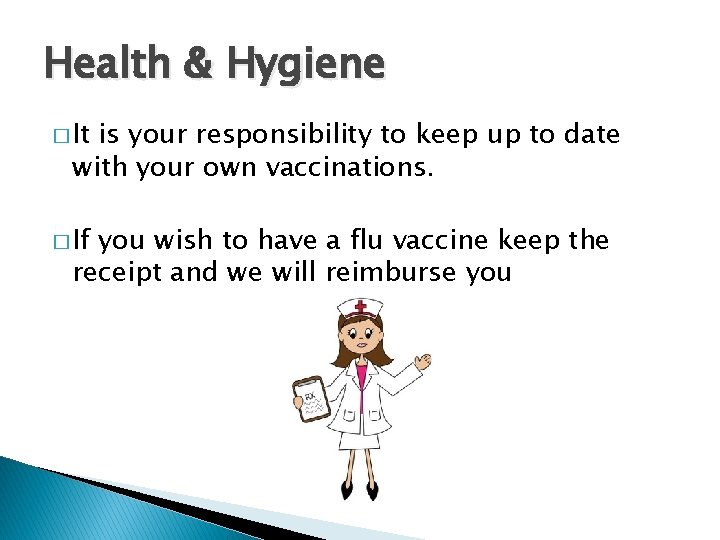 Health & Hygiene

□ It is your responsibility to keep up to date with your own vaccinations.

□ If you wish to have a flu vaccine keep the receipt and we will reimburse you

RX